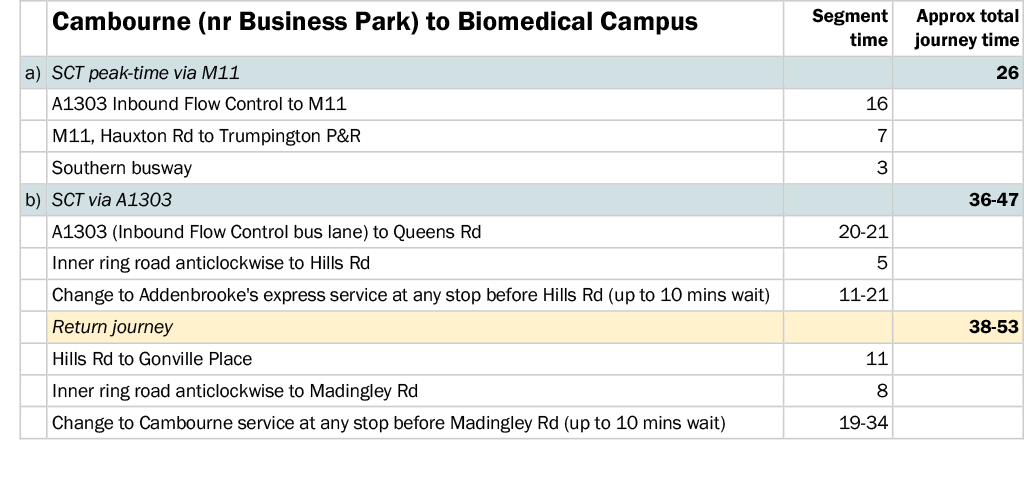 |  | Cambourne (nr Business Park) to Biomedical Campus | Segment time | Approx total journey time |
|---|---|---|---|
| a) | SCT peak-time via M11 |  | 26 |
|  | A1303 Inbound Flow Control to M11 | 16 |  |
|  | M11, Hauxton Rd to Trumpington P&R | 7 |  |
|  | Southern busway | 3 |  |
| b) | SCT via A1303 |  | 36-47 |
|  | A1303 (Inbound Flow Control bus lane) to Queens Rd | 20-21 |  |
|  | Inner ring road anticlockwise to Hills Rd | 5 |  |
|  | Change to Addenbrooke's express service at any stop before Hills Rd (up to 10 mins wait) | 11-21 |  |
|  | Return journey |  | 38-53 |
|  | Hills Rd to Gonville Place | 11 |  |
|  | Inner ring road anticlockwise to Madingley Rd | 8 |  |
|  | Change to Cambourne service at any stop before Madingley Rd (up to 10 mins wait) | 19-34 |  |